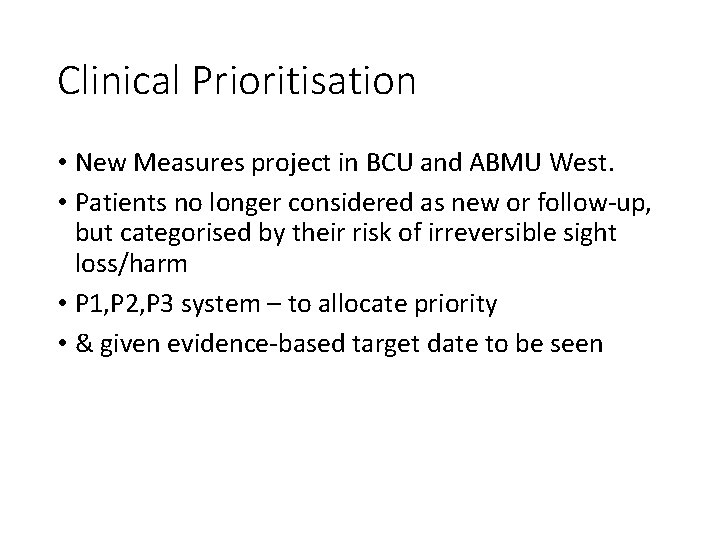 Clinical Prioritisation

• New Measures project in BCU and ABMU West.

• Patients no longer considered as new or follow-up, but categorised by their risk of irreversible sight loss/harm

• P1,P2,P3 system – to allocate priority

• & given evidence-based target date to be seen